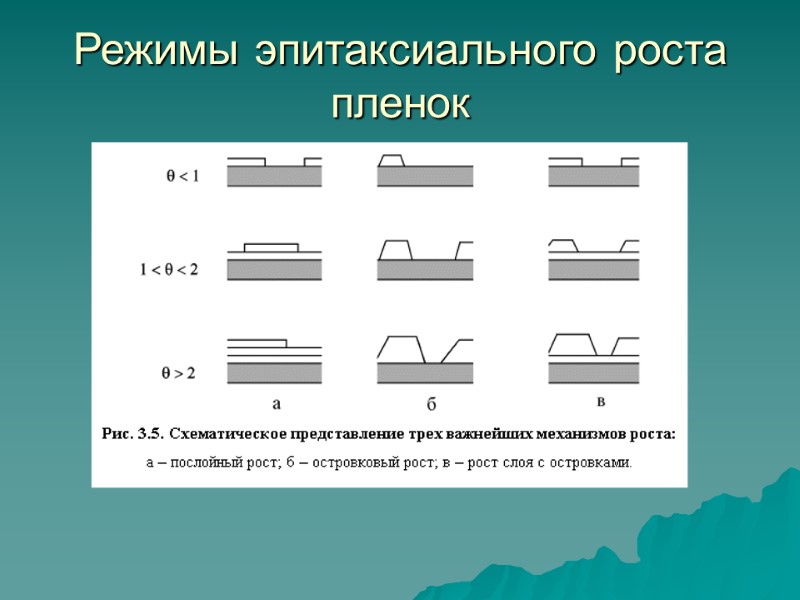 Режимы эпитаксиального роста пленок

$\theta < 1$

$1 < \theta < 2$

$\theta > 2$

а

б

в

Рис. 3.5. Схематическое представление трех важнейших механизмов роста:

а – послойный рост; б – островковый рост; в – рост слоя с островками.